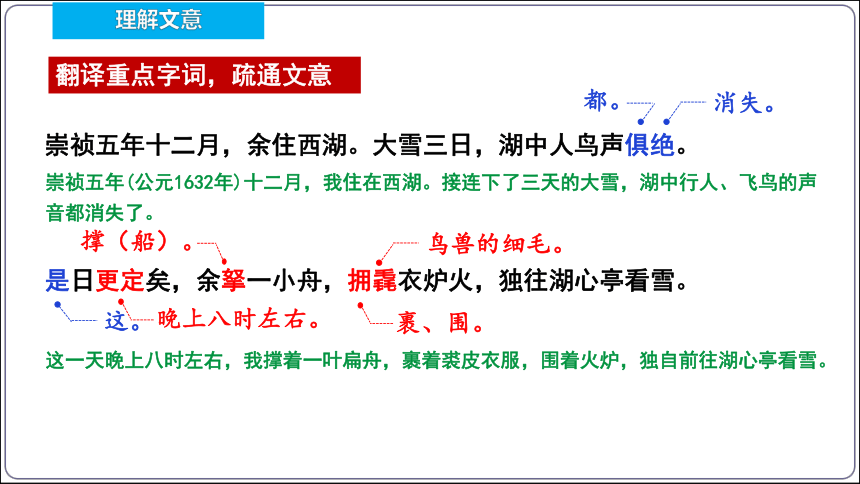 理解文意

翻译重点字词，疏通文意

都。　消失。

崇祯五年十二月，余住西湖。大雪三日，湖中人鸟声俱绝。

崇祯五年(公元1632年)十二月，我住在西湖。接连下了三天的大雪，湖中行人、飞鸟的声音都消失了。

撑（船）。　鸟兽的细毛。

是日更定矣，余拏一小舟，拥毳衣炉火，独往湖心亭看雪。

这。　晚上八时左右。　裹、围。

这一天晚上八时左右，我撑着一叶扁舟，裹着裘皮衣服，围着火炉，独自前往湖心亭看雪。